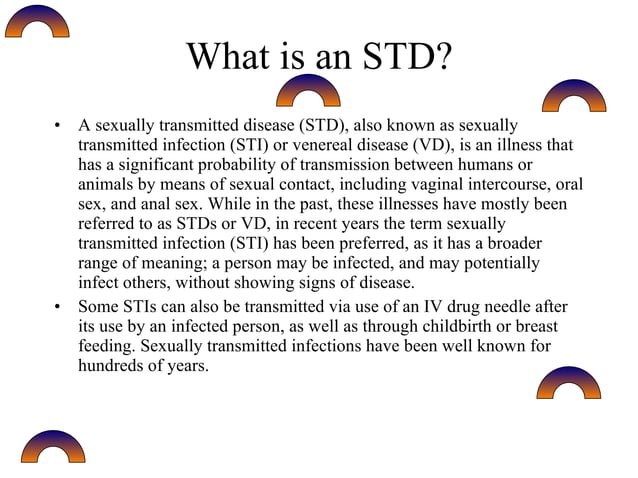 What is an STD?

• A sexually transmitted disease (STD), also known as sexually transmitted infection (STI) or venereal disease (VD), is an illness that has a significant probability of transmission between humans or animals by means of sexual contact, including vaginal intercourse, oral sex, and anal sex. While in the past, these illnesses have mostly been referred to as STDs or VD, in recent years the term sexually transmitted infection (STI) has been preferred, as it has a broader range of meaning; a person may be infected, and may potentially infect others, without showing signs of disease.

• Some STIs can also be transmitted via use of an IV drug needle after its use by an infected person, as well as through childbirth or breast feeding. Sexually transmitted infections have been well known for hundreds of years.